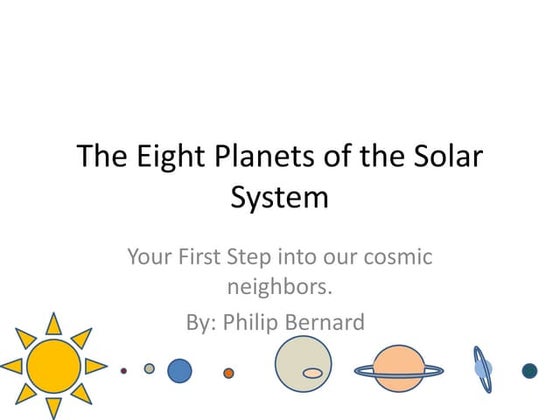 The Eight Planets of the Solar System

Your First Step into our cosmic neighbors.

By: Philip Bernard